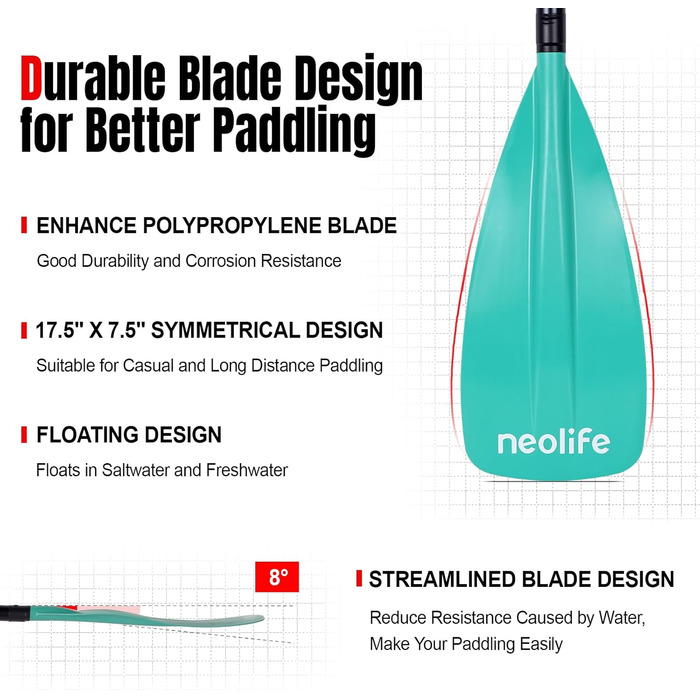 Durable Blade Design for Better Paddling

ENHANCE POLYPROPYLENE BLADE

Good Durability and Corrosion Resistance

17.5" X 7.5" SYMMETRICAL DESIGN

Suitable for Casual and Long Distance Paddling

FLOATING DESIGN

Floats in Saltwater and Freshwater

neolife

8°

STREAMLINED BLADE DESIGN

Reduce Resistance Caused by Water, Make Your Paddling Easily